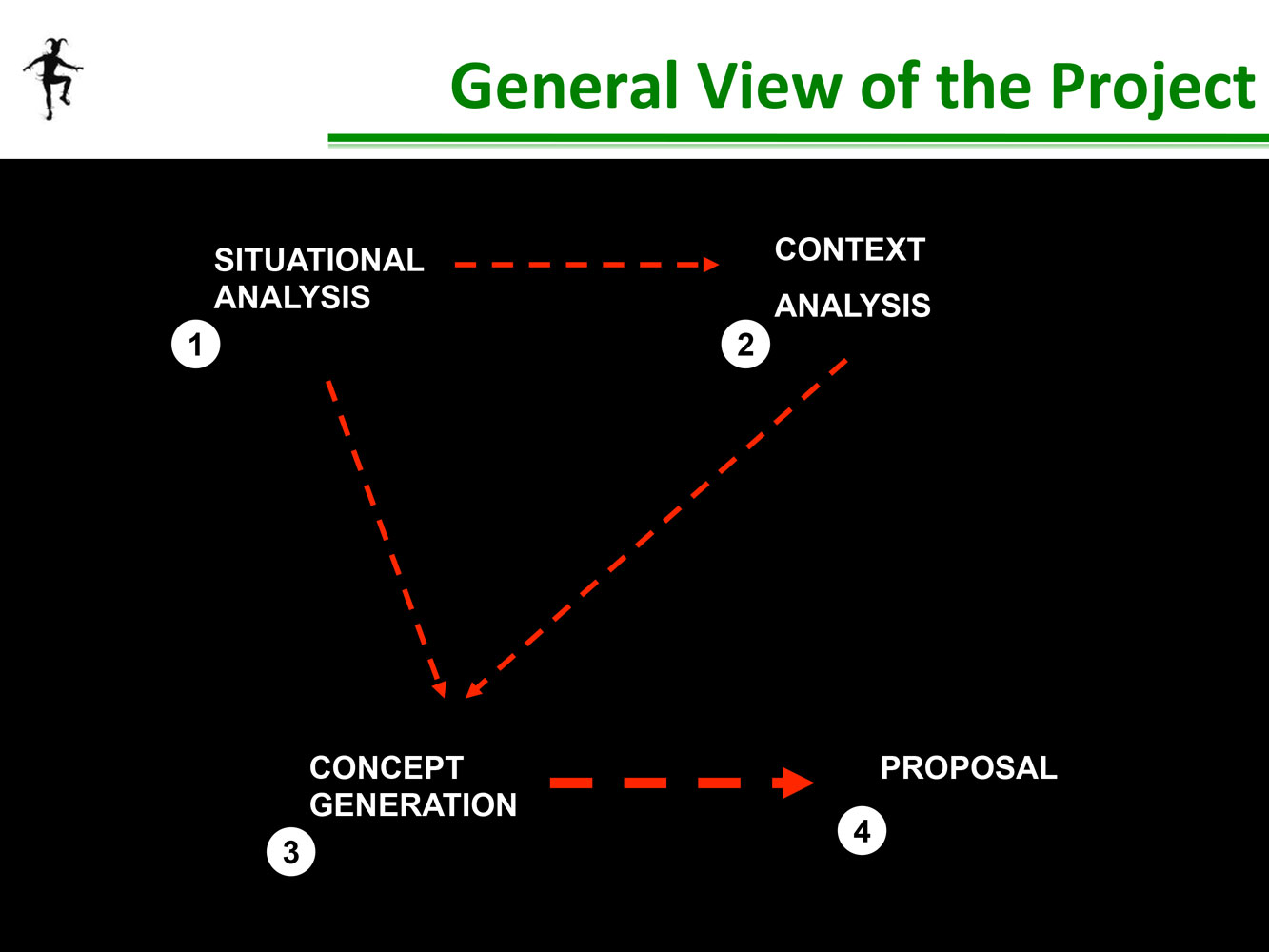 General View of the Project

SITUATIONAL ANALYSIS

1

CONTEXT

ANALYSIS

2

CONCEPT GENERATION

3

PROPOSAL

4